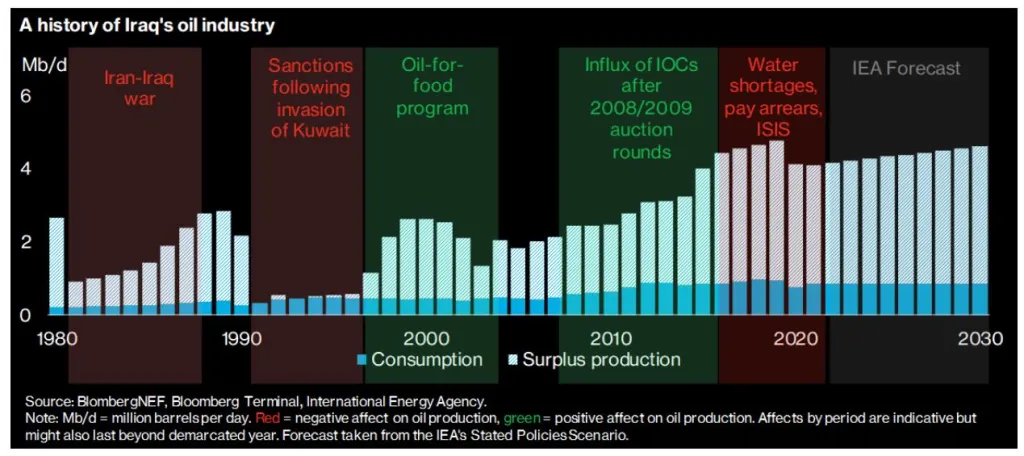 A history of Iraq's oil industry

Mb/d

6

4

2

0

Iran-Iraq war

Sanctions following invasion of Kuwait

Oil-for-food program

Influx of IOCs after 2008/2009 auction rounds

Water shortages, pay arrears, ISIS

IEA Forecast

1980

1990

2000

2010

2020

2030

Consumption

Surplus production

Source: BlombergNEF, Bloomberg Terminal, International Energy Agency.
Note: Mb/d = million barrels per day. Red = negative affect on oil production, green = positive affect on oil production. Affects by period are indicative but might also last beyond demarcated year. Forecast taken from the IEA's Stated Policies Scenario.